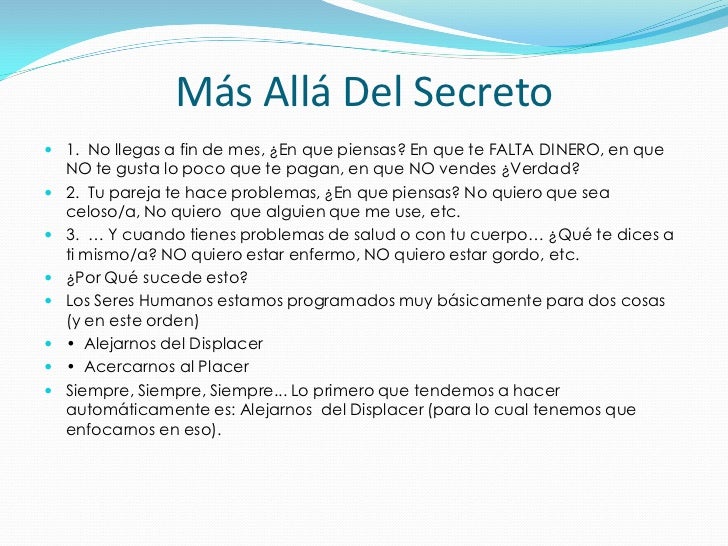 Más Allá Del Secreto

- 1. No llegas a fin de mes, ¿En que piensas? En que te FALTA DINERO, en que NO te gusta lo poco que te pagan, en que NO vendes ¿Verdad?
- 2. Tu pareja te hace problemas, ¿En que piensas? No quiero que sea celoso/a, No quiero que alguien que me use, etc.
- 3. … Y cuando tienes problemas de salud o con tu cuerpo… ¿Qué te dices a ti mismo/a? NO quiero estar enfermo, NO quiero estar gordo, etc.
- ¿Por Qué sucede esto?
- Los Seres Humanos estamos programados muy básicamente para dos cosas (y en este orden)
- • Alejarnos del Displacer
- • Acercarnos al Placer
- Siempre, Siempre, Siempre... Lo primero que tendemos a hacer automáticamente es: Alejarnos del Displacer (para lo cual tenemos que enfocarnos en eso).